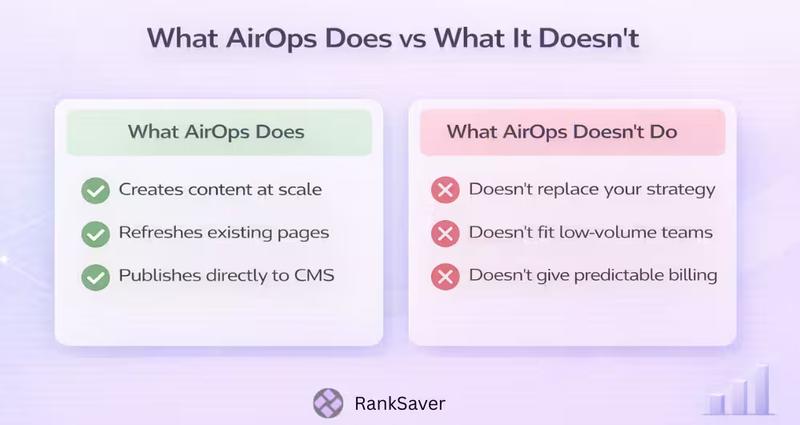 What AirOps Does vs What It Doesn't

What AirOps Does

Creates content at scale

Refreshes existing pages

Publishes directly to CMS

What AirOps Doesn't Do

Doesn't replace your strategy

Doesn't fit low-volume teams

Doesn't give predictable billing

RankSaver